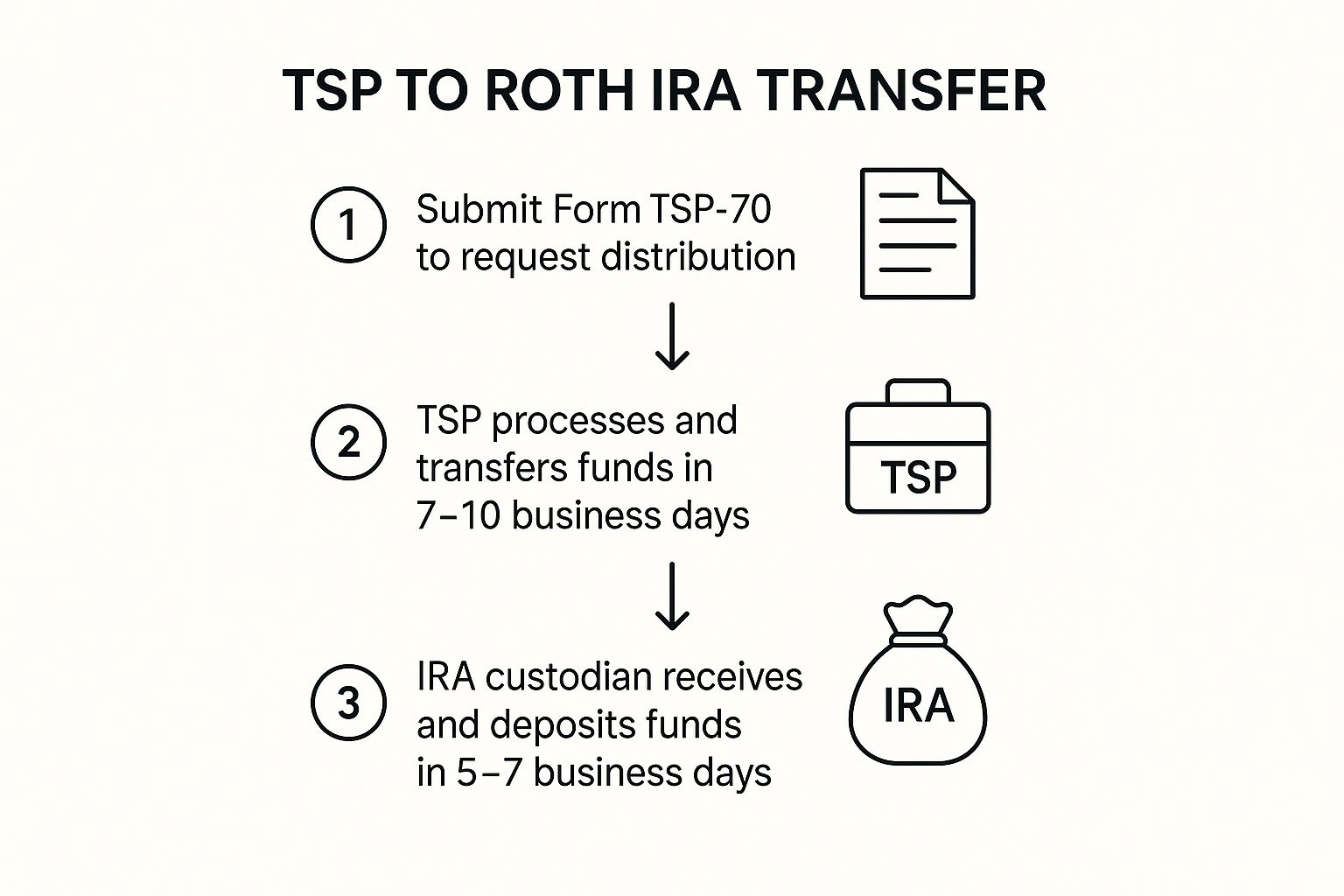 TSP TO ROTH IRA TRANSFER

1 Submit Form TSP-70 to request distribution

2 TSP processes and transfers funds in 7–10 business days

TSP

3 IRA custodian receives and deposits funds in 5–7 business days

IRA